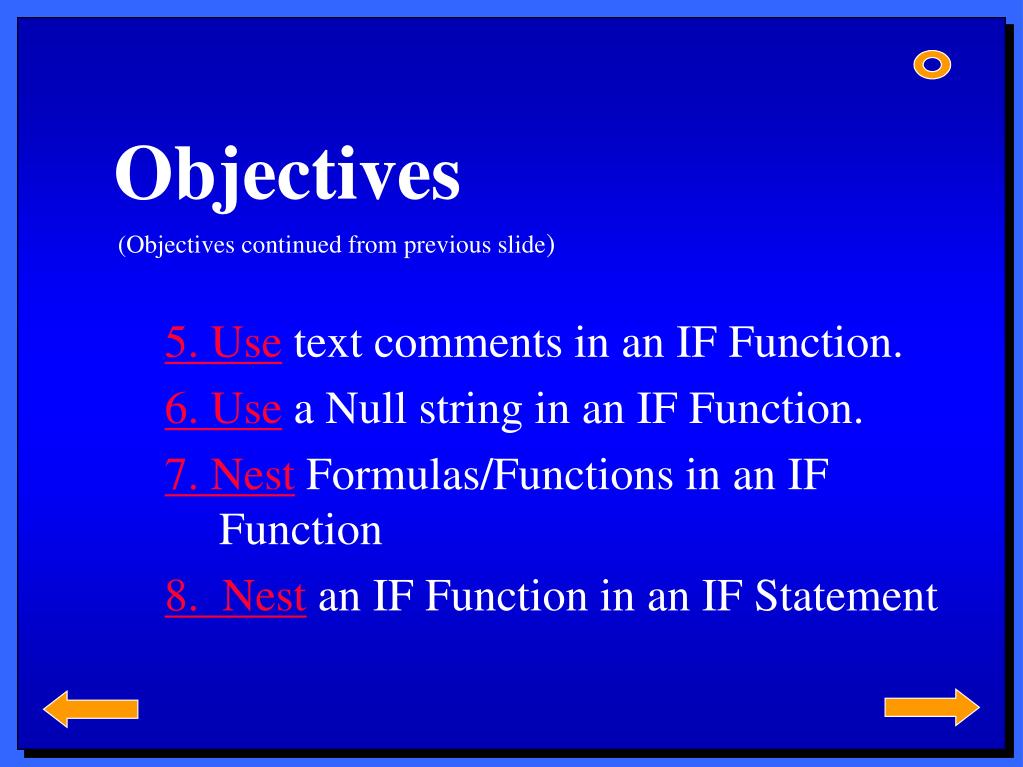 Objectives

(Objectives continued from previous slide)

5. Use text comments in an IF Function.

6. Use a Null string in an IF Function.

7. Nest Formulas/Functions in an IF Function

8. Nest an IF Function in an IF Statement